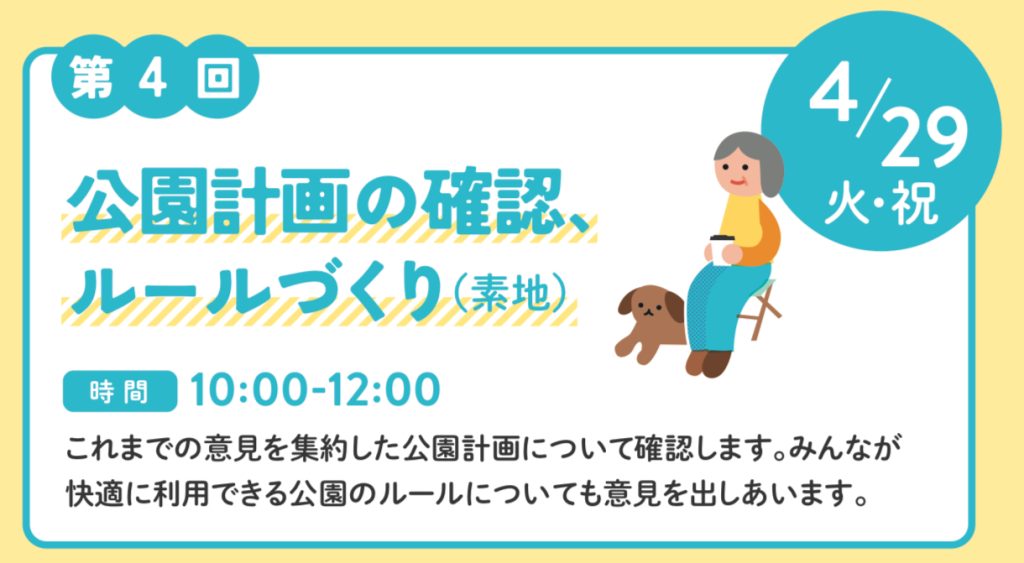 第4回

4/29 火・祝

公園計画の確認、ルールづくり（素地）

時間 10:00-12:00

これまでの意見を集約した公園計画について確認します。みんなが快適に利用できる公園のルールについても意見を出しあいます。